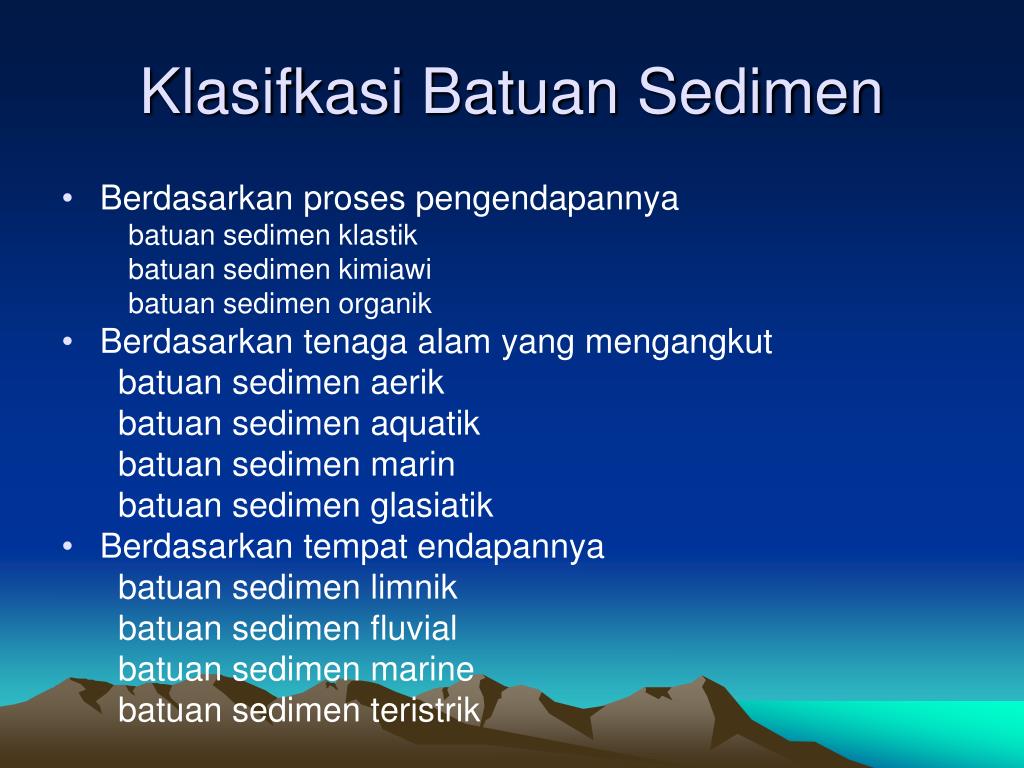 Klasifkasi Batuan Sedimen

• Berdasarkan proses pengendapannya
batuan sedimen klastik
batuan sedimen kimiawi
batuan sedimen organik
• Berdasarkan tenaga alam yang mengangkut
batuan sedimen aerik
batuan sedimen aquatik
batuan sedimen marin
batuan sedimen glasiatik
• Berdasarkan tempat endapannya
batuan sedimen limnik
batuan sedimen fluvial
batuan sedimen marine
batuan sedimen teristrik